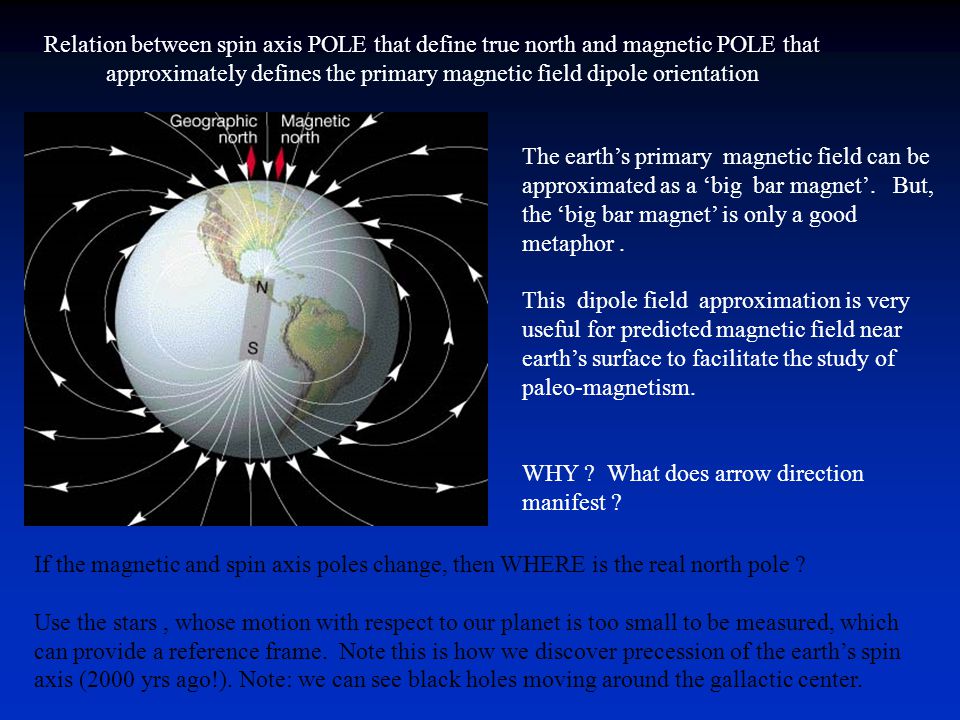 Relation between spin axis POLE that define true north and magnetic POLE that approximately defines the primary magnetic field dipole orientation

Geographic north

Magnetic north

N

S

The earth's primary magnetic field can be approximated as a 'big bar magnet'. But, the 'big bar magnet' is only a good metaphor .

This dipole field approximation is very useful for predicted magnetic field near earth's surface to facilitate the study of paleo-magnetism.

WHY ? What does arrow direction manifest ?

If the magnetic and spin axis poles change, then WHERE is the real north pole ?

Use the stars , whose motion with respect to our planet is too small to be measured, which can provide a reference frame. Note this is how we discover precession of the earth's spin axis (2000 yrs ago!). Note: we can see black holes moving around the gallactic center.